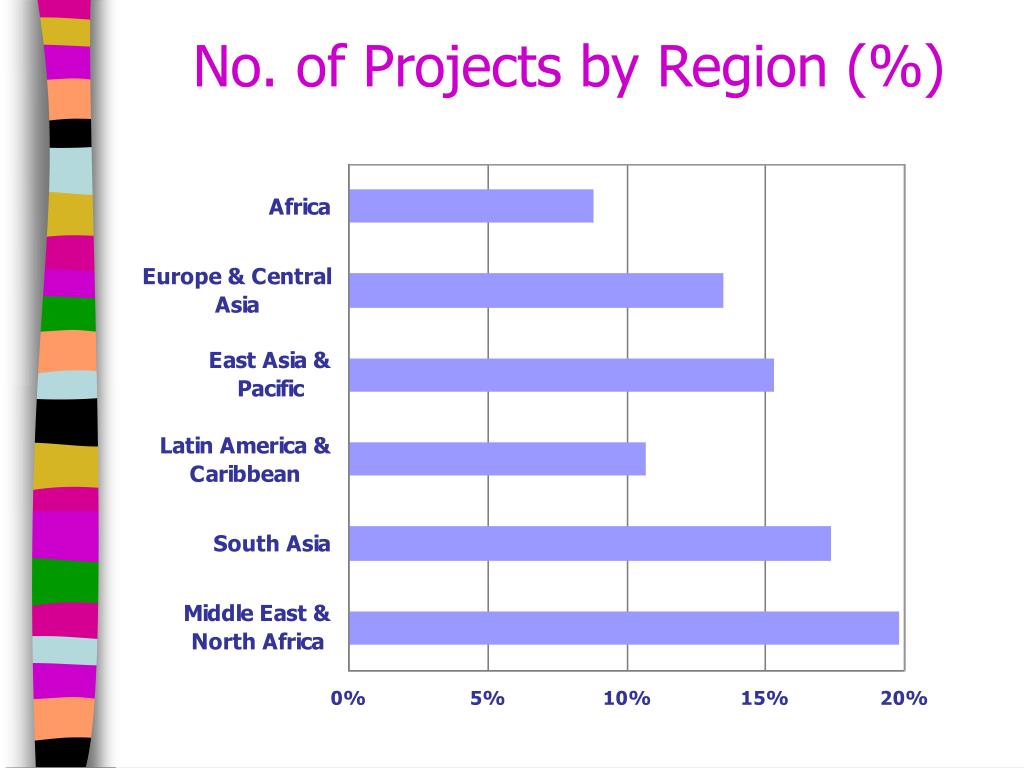 No. of Projects by Region (%)

Africa

Europe & Central Asia

East Asia & Pacific

Latin America & Caribbean

South Asia

Middle East & North Africa

0%
5%
10%
15%
20%